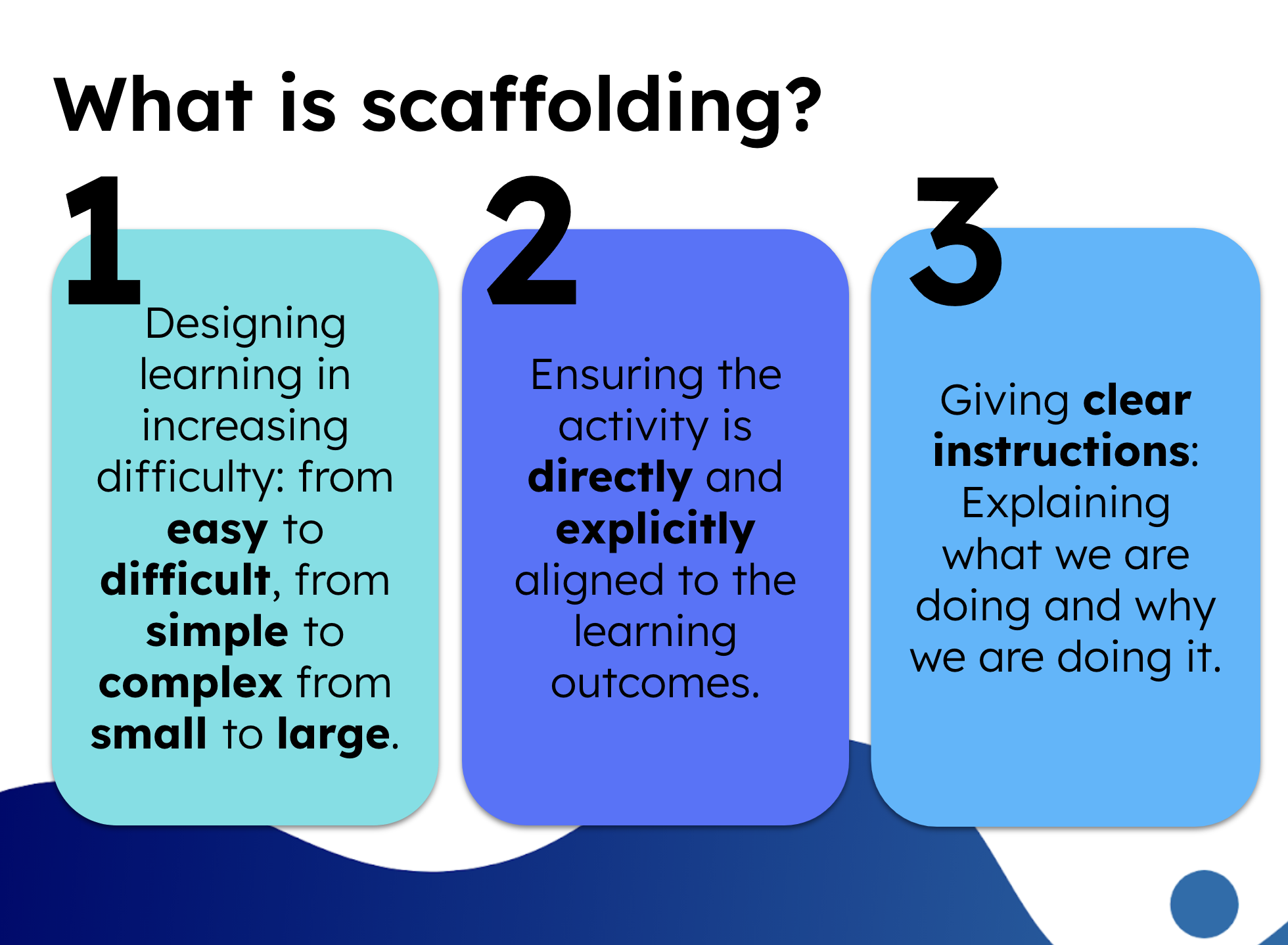 What is scaffolding?

1

Designing learning in increasing difficulty: from easy to difficult, from simple to complex from small to large.

2

Ensuring the activity is directly and explicitly aligned to the learning outcomes.

3

Giving clear instructions: Explaining what we are doing and why we are doing it.